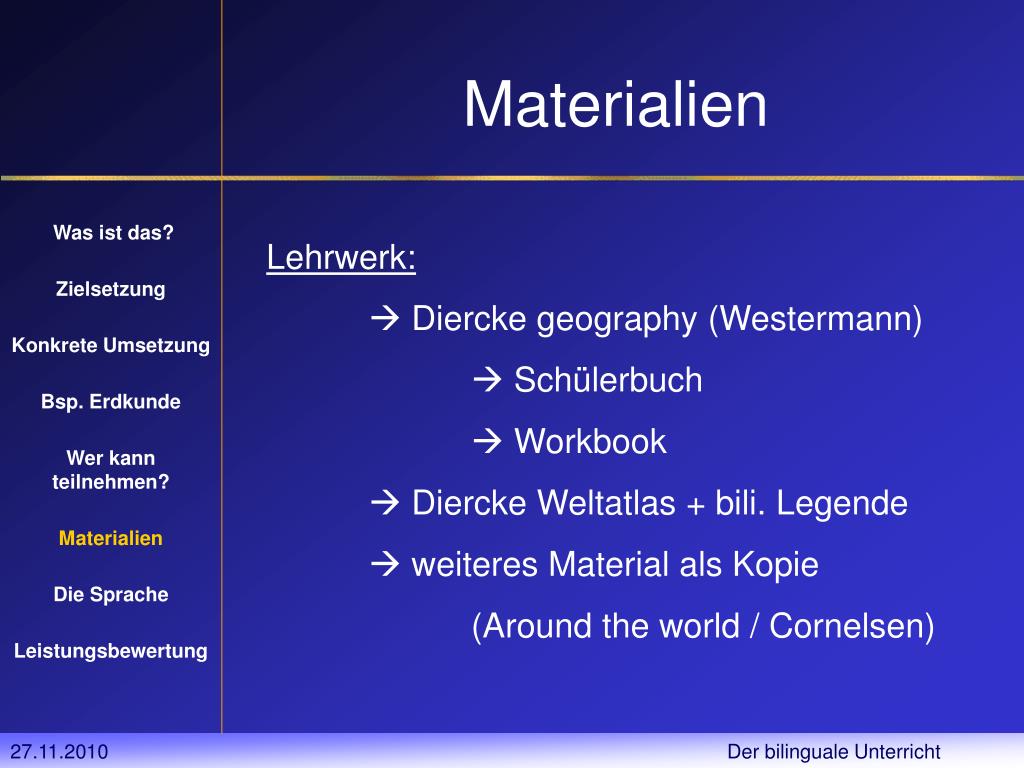 Materialien

Was ist das?

Zielsetzung

Konkrete Umsetzung

Bsp. Erdkunde

Wer kann teilnehmen?

Materialien

Die Sprache

Leistungsbewertung

Lehrwerk:

→ Diercke geography (Westermann)

→ Schülerbuch

→ Workbook

→ Diercke Weltatlas + bili. Legende

→ weiteres Material als Kopie

(Around the world / Cornelsen)

27.11.2010

Der bilinguale Unterricht